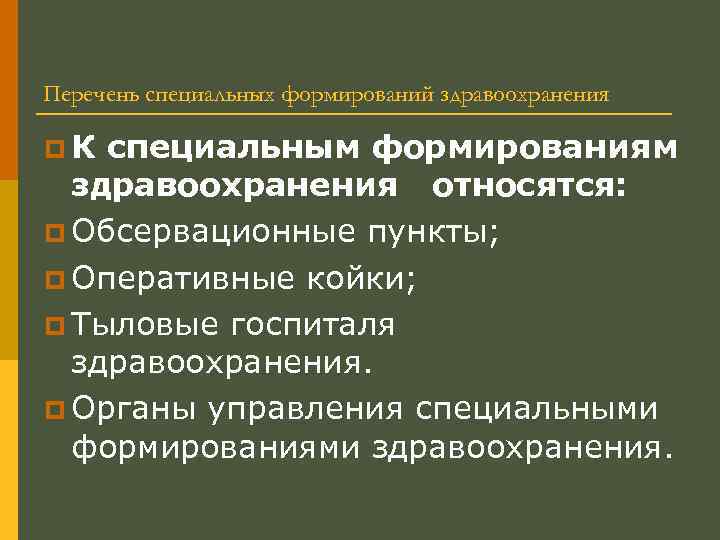 Перечень специальных формирований здравоохранения

К специальным формированиям здравоохранения относятся:

Обсервационные пункты;

Оперативные койки;

Тыловые госпиталя здравоохранения.

Органы управления специальными формированиями здравоохранения.